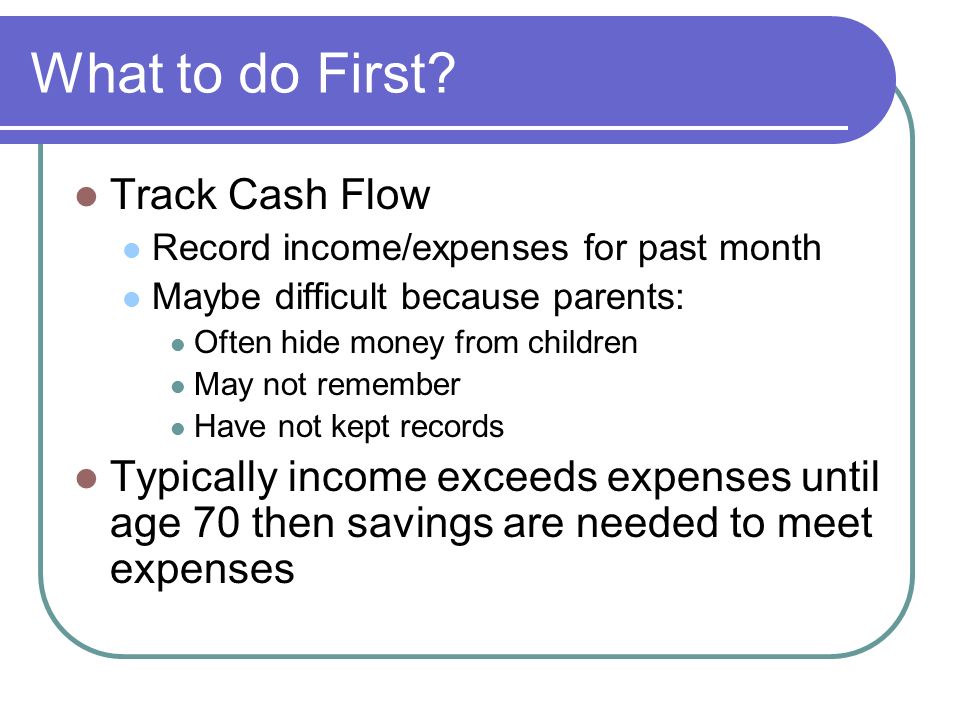 What to do First?

- Track Cash Flow
  - Record income/expenses for past month
  - Maybe difficult because parents:
    - Often hide money from children
    - May not remember
    - Have not kept records
- Typically income exceeds expenses until age 70 then savings are needed to meet expenses